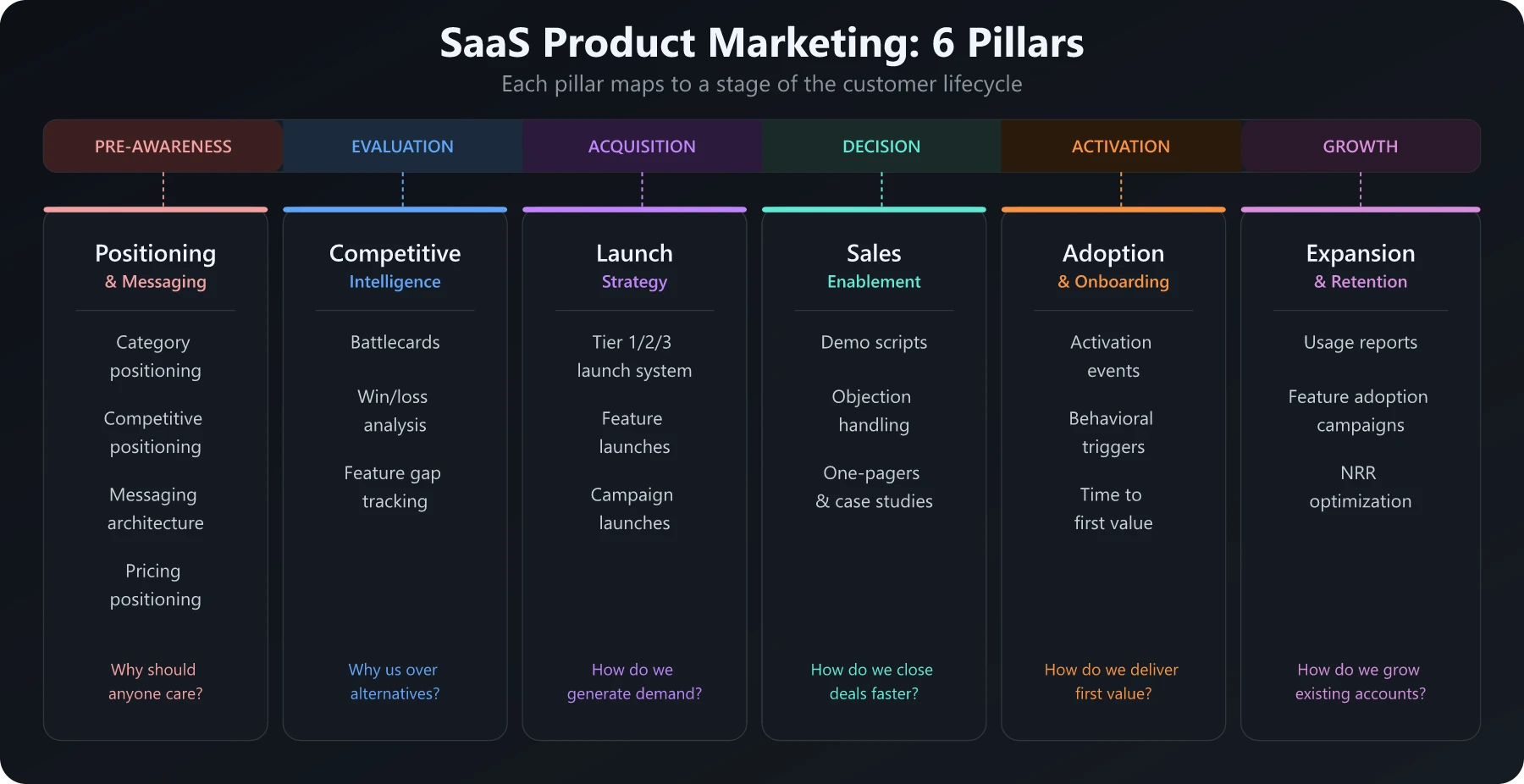 SaaS Product Marketing: 6 Pillars

Each pillar maps to a stage of the customer lifecycle

PRE-AWARENESS

Positioning
& Messaging

Category positioning

Competitive positioning

Messaging architecture

Pricing positioning

Why should anyone care?

EVALUATION

Competitive
Intelligence

Battlecards

Win/loss analysis

Feature gap tracking

Why us over alternatives?

ACQUISITION

Launch
Strategy

Tier 1/2/3 launch system

Feature launches

Campaign launches

How do we generate demand?

DECISION

Sales
Enablement

Demo scripts

Objection handling

One-pagers & case studies

How do we close deals faster?

ACTIVATION

Adoption
& Onboarding

Activation events

Behavioral triggers

Time to first value

How do we deliver first value?

GROWTH

Expansion
& Retention

Usage reports

Feature adoption campaigns

NRR optimization

How do we grow existing accounts?